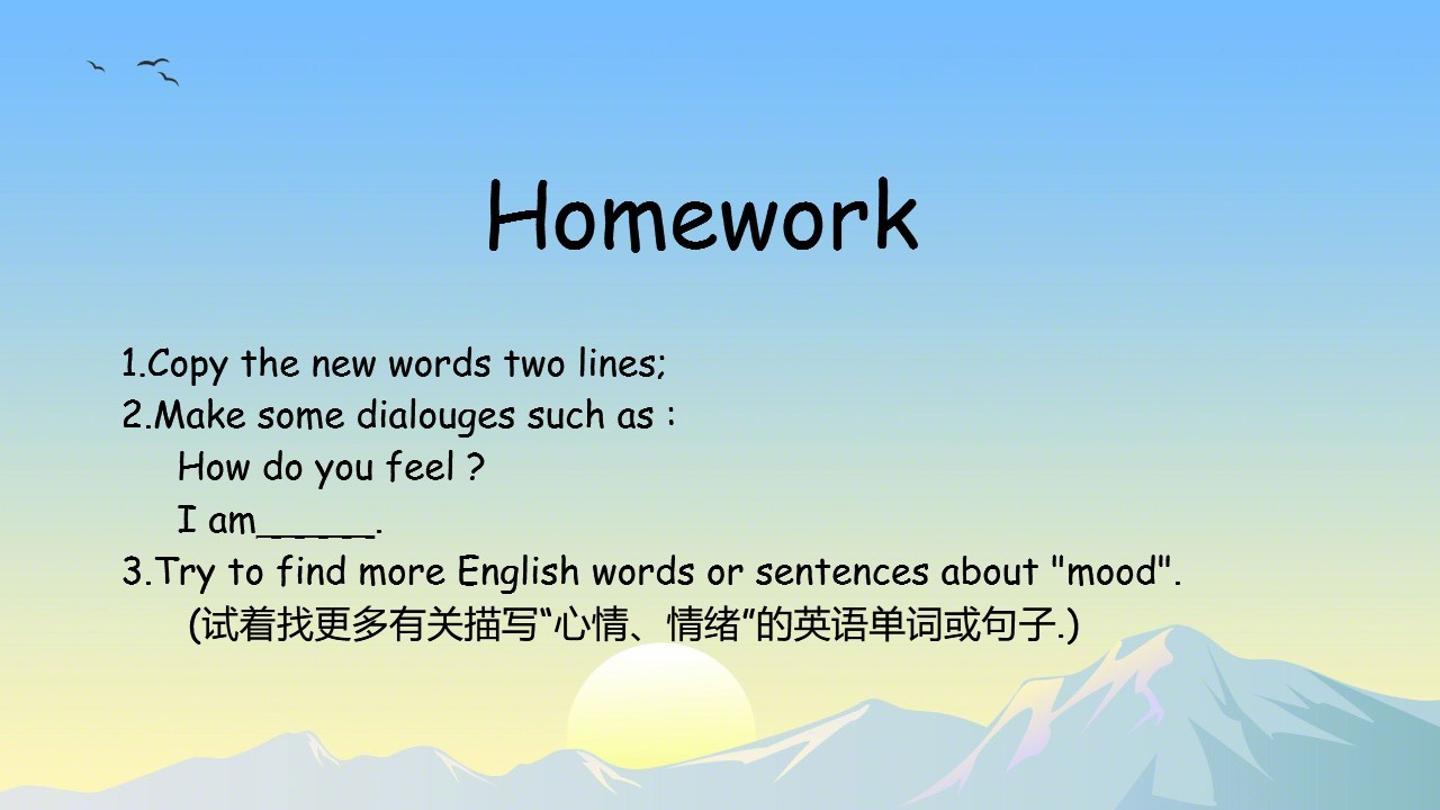 Homework

1.Copy the new words two lines;
2.Make some dialouges such as :
How do you feel ?
I am____.
3.Try to find more English words or sentences about "mood".
(试着找更多有关描写“心情、情绪”的英语单词或句子.)